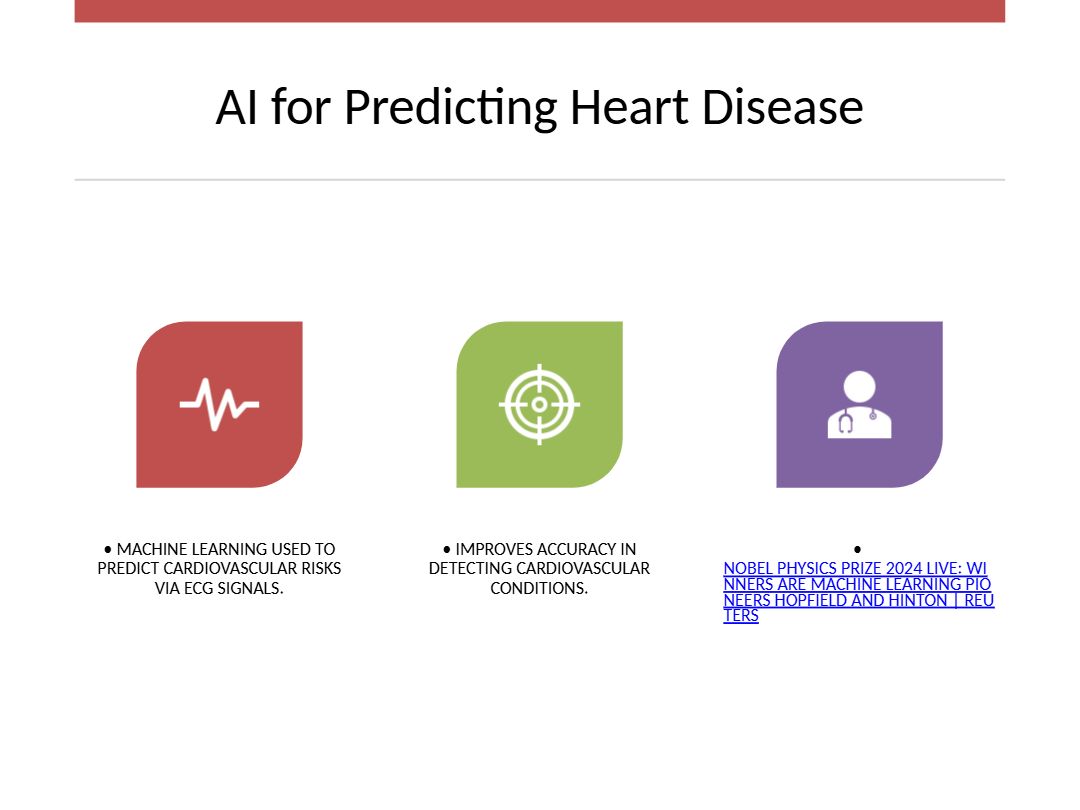 AI for Predicting Heart Disease

• MACHINE LEARNING USED TO PREDICT CARDIOVASCULAR RISKS VIA ECG SIGNALS.

• IMPROVES ACCURACY IN DETECTING CARDIOVASCULAR CONDITIONS.

•
NOBEL PHYSICS PRIZE 2024 LIVE: WINNERS ARE MACHINE LEARNING PIONEERS HOPFIELD AND HINTON | REUTERS